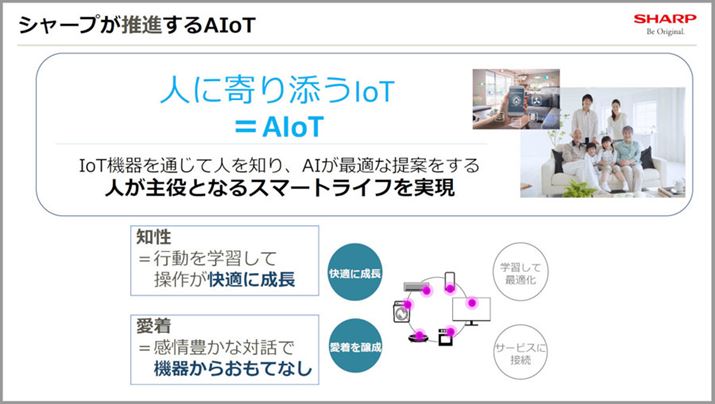 シャープが推進するAIoT

SHARP
Be Original.

人に寄り添うIoT
＝AIoT

IoT機器を通じて人を知り、AIが最適な提案をする
人が主役となるスマートライフを実現

知性
＝行動を学習して
操作が快適に成長

愛着
＝感情豊かな対話で
機器からおもてなし

快適に成長

愛着を醸成

学習して
最適化

サービスに
接続